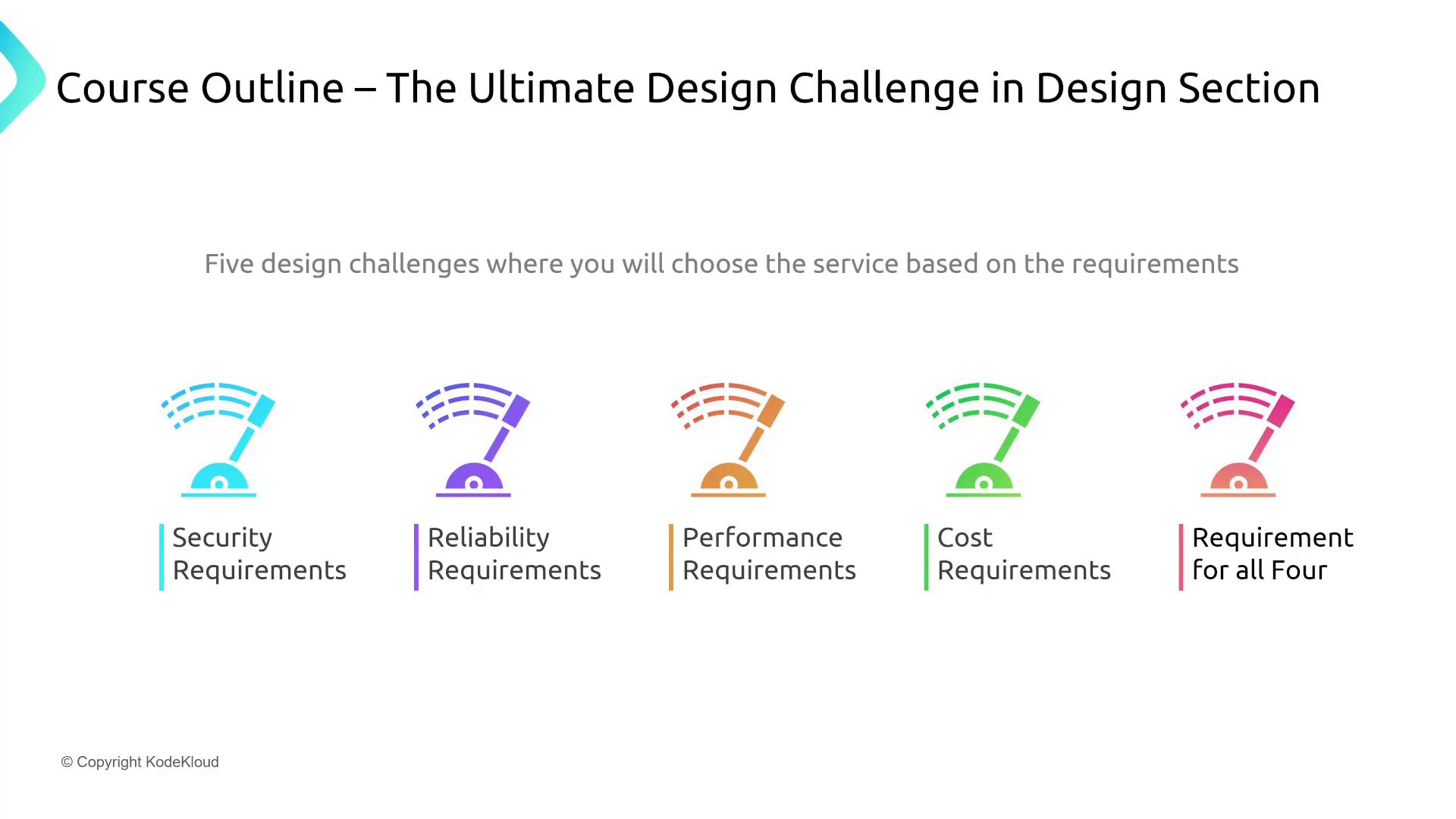 Course Outline – The Ultimate Design Challenge in Design Section

Five design challenges where you will choose the service based on the requirements

Security Requirements

Reliability Requirements

Performance Requirements

Cost Requirements

Requirement for all Four

© Copyright KodeKloud